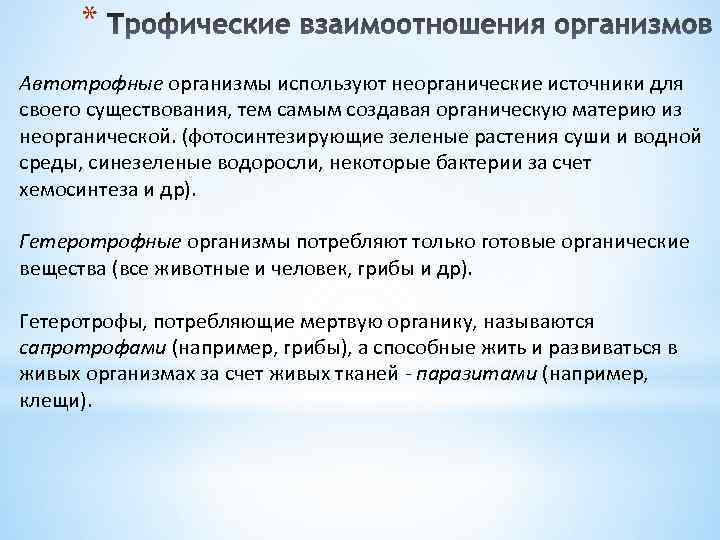 * Трофические взаимоотношения организмов

Автотрофные организмы используют неорганические источники для своего существования, тем самым создавая органическую материю из неорганической. (фотосинтезирующие зеленые растения суши и водной среды, синезеленые водоросли, некоторые бактерии за счет хемосинтеза и др).

Гетеротрофные организмы потребляют только готовые органические вещества (все животные и человек, грибы и др).

Гетеротрофы, потребляющие мертвую органику, называются сапротрофами (например, грибы), а способные жить и развиваться в живых организмах за счет живых тканей - паразитами (например, клещи).